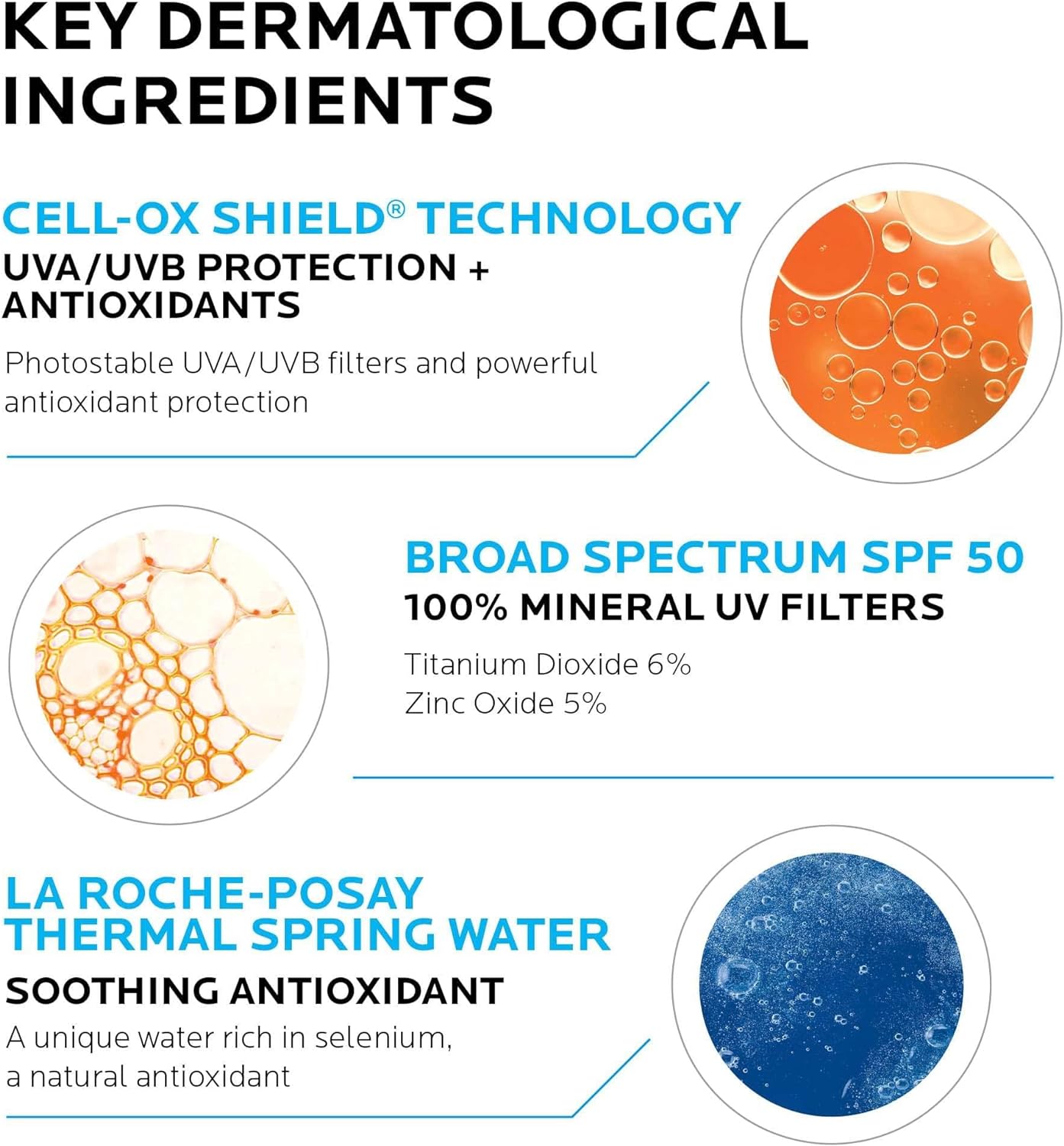 KEY DERMATOLOGICAL INGREDIENTS

CELL-OX SHIELD® TECHNOLOGY
UVA/UVB PROTECTION + ANTIOXIDANTS
Photostable UVA/UVB filters and powerful antioxidant protection

BROAD SPECTRUM SPF 50
100% MINERAL UV FILTERS
Titanium Dioxide 6%
Zinc Oxide 5%

LA ROCHE-POSAY THERMAL SPRING WATER
SOOTHING ANTIOXIDANT
A unique water rich in selenium, a natural antioxidant